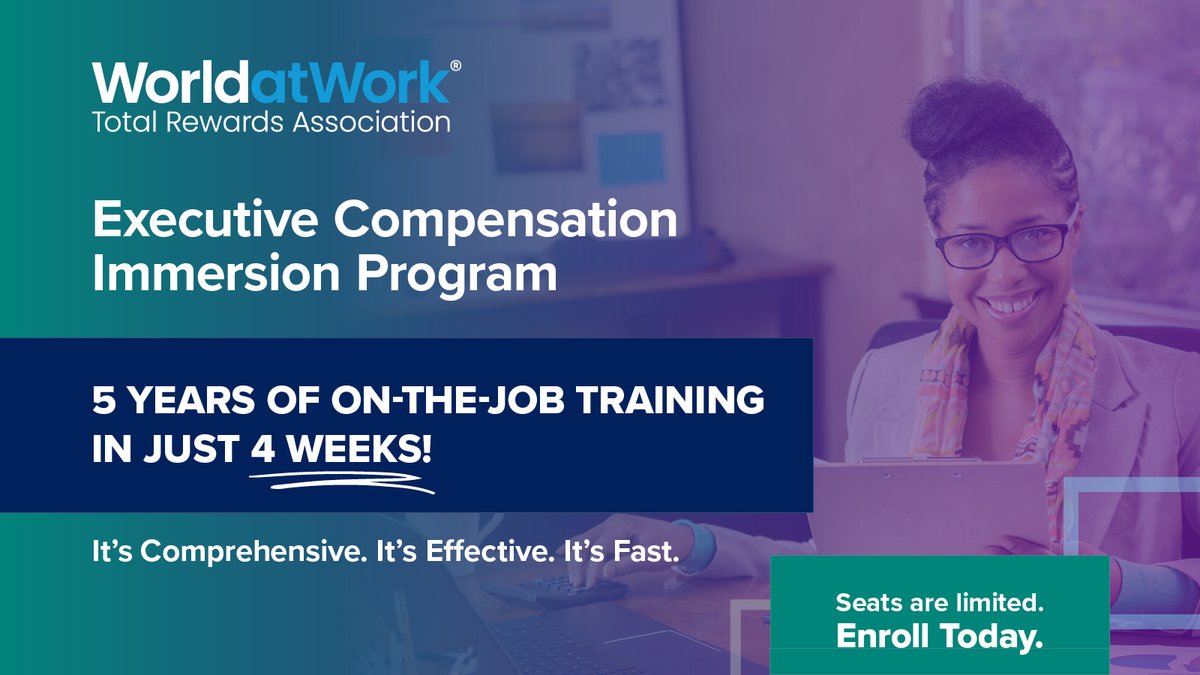 WorldatWork®
Total Rewards Association

Executive Compensation Immersion Program

5 YEARS OF ON-THE-JOB TRAINING IN JUST 4 WEEKS!

It's Comprehensive. It's Effective. It's Fast.

Seats are limited.
Enroll Today.